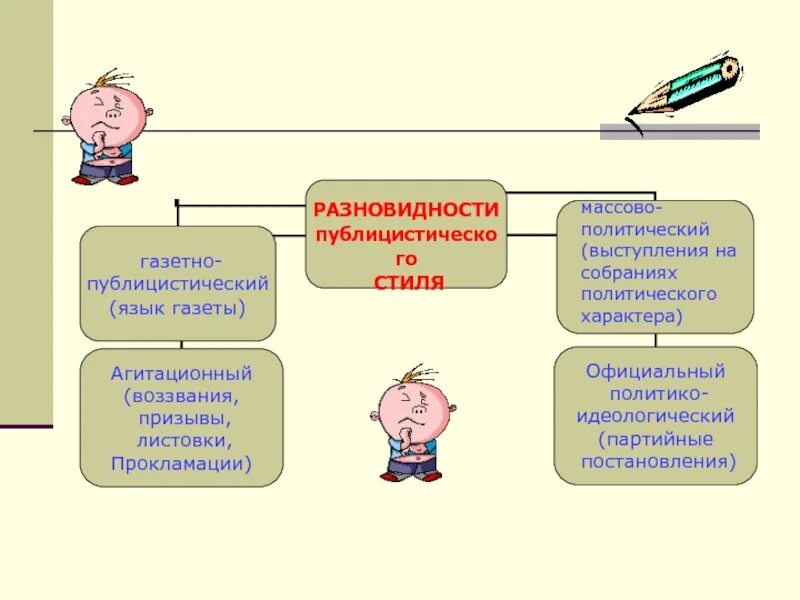 РАЗНОВИДНОСТИ публицистического СТИЛЯ

газетно-публицистический (язык газеты)

массово-политический (выступления на собраниях политического характера)

Агитационный (воззвания, призывы, листовки, Прокламации)

Официальный политико-идеологический (партийные постановления)